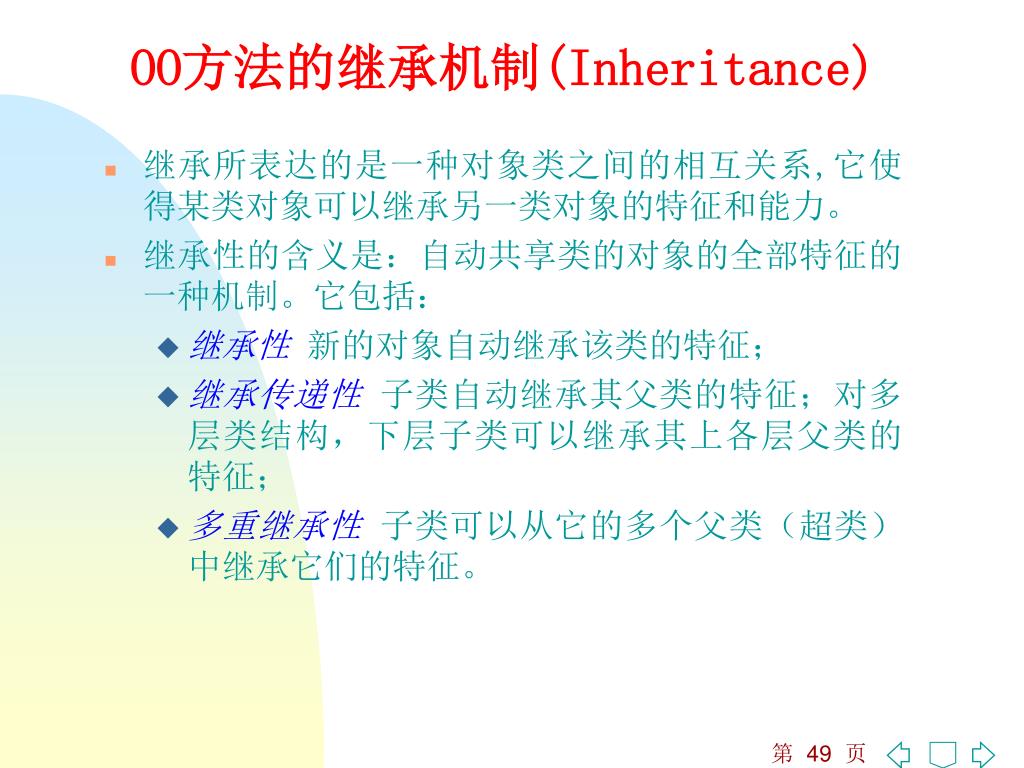 OO方法的继承机制(Inheritance)

继承所表达的是一种对象类之间的相互关系,它使得某类对象可以继承另一类对象的特征和能力。

继承性的含义是：自动共享类的对象的全部特征的一种机制。它包括：

继承性 新的对象自动继承该类的特征；

继承传递性 子类自动继承其父类的特征；对多层类结构，下层子类可以继承其上各层父类的特征；

多重继承性 子类可以从它的多个父类（超类）中继承它们的特征。

第 49 页